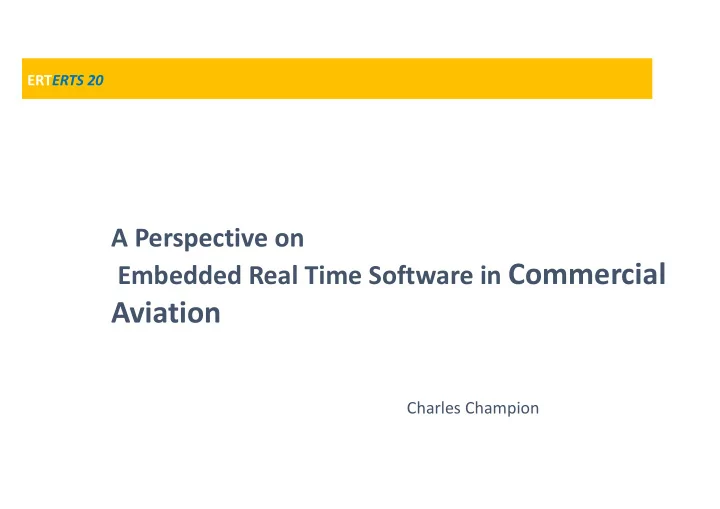 ERTERTS 20

A Perspective on
Embedded Real Time Software in Commercial Aviation

Charles Champion